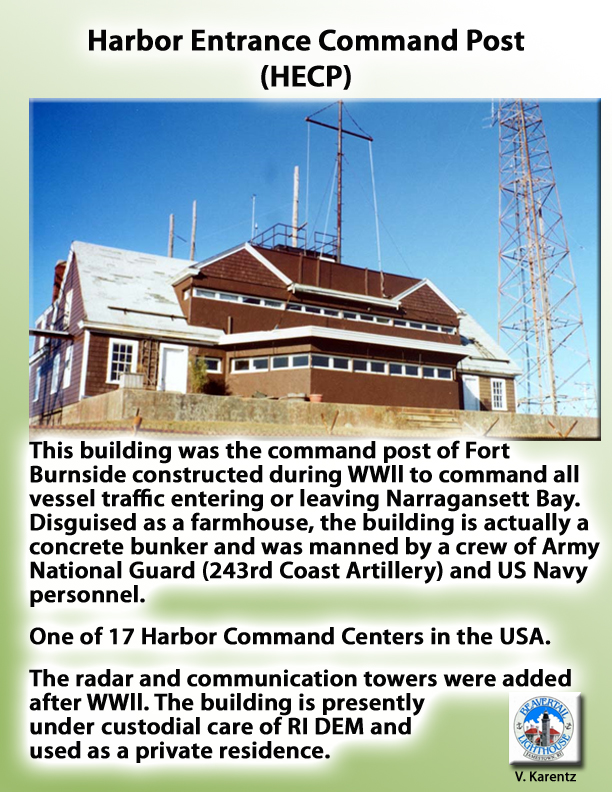 Harbor Entrance Command Post (HECP)

This building was the command post of Fort Burnside constructed during WWII to command all vessel traffic entering or leaving Narragansett Bay. Disguised as a farmhouse, the building is actually a concrete bunker and was manned by a crew of Army National Guard (243rd Coast Artillery) and US Navy personnel.

One of 17 Harbor Command Centers in the USA.

The radar and communication towers were added after WWII. The building is presently under custodial care of RI DEM and used as a private residence.

BEAVERTAIL LIGHTHOUSE JAMESTOWN, RI

V. Karentz